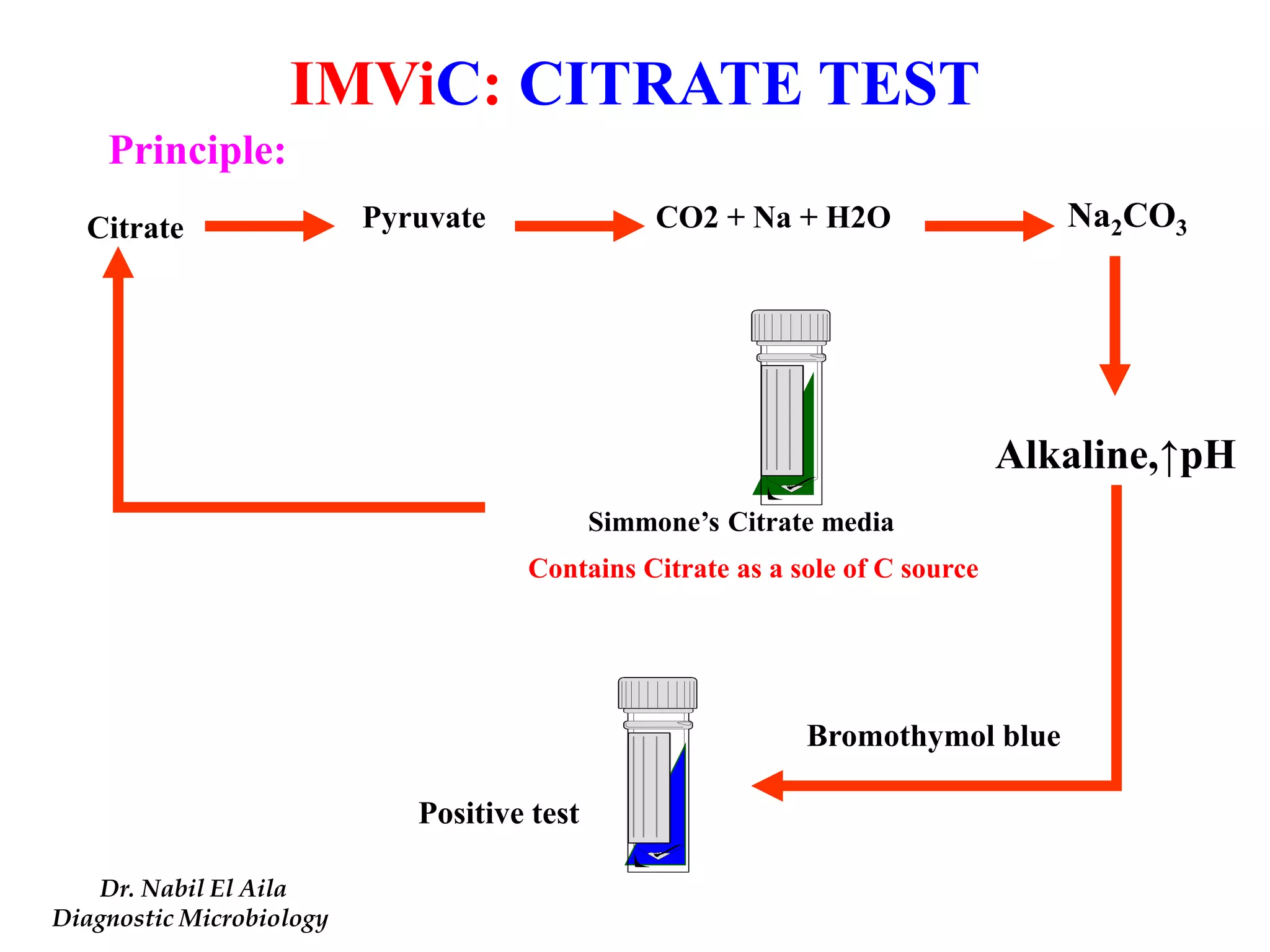 IMViC: CITRATE TEST

Principle:

Citrate

Pyruvate

CO2 + Na + H2O

$Na_2CO_3$

Alkaline,↑pH

Simmone's Citrate media

Contains Citrate as a sole of C source

Bromothymol blue

Positive test

Dr. Nabil El Aila
Diagnostic Microbiology